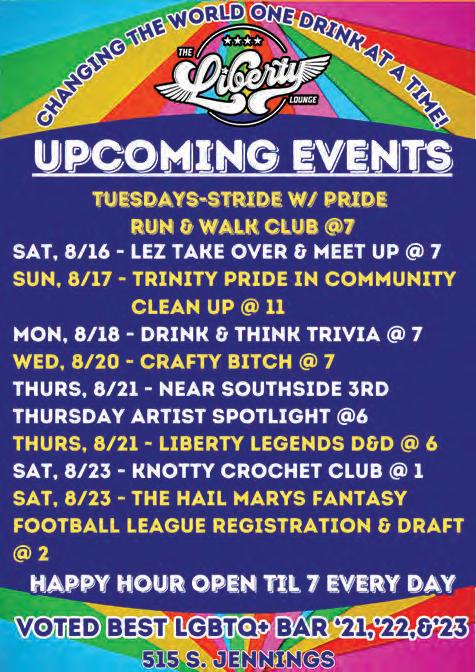 CHANGING THE WORLD ONE DRINK AT A TIME!

THE Liberty LOUNGE

UPCOMING EVENTS

TUESDAYS-STRIDE W/ PRIDE RUN & WALK CLUB @7

SAT, 8/16 - LEZ TAKE OVER & MEET UP @ 7

SUN, 8/17 - TRINITY PRIDE IN COMMUNITY CLEAN UP @ 11

MON, 8/18 - DRINK & THINK TRIVIA @ 7

WED, 8/20 - CRAFTY BITCH @ 7

THURS, 8/21 - NEAR SOUTHSIDE 3RD THURSDAY ARTIST SPOTLIGHT @6

THURS, 8/21 - LIBERTY LEGENDS D&D @ 6

SAT, 8/23 - KNOTTY CROCHET CLUB @ 1

SAT, 8/23 - THE HAIL MARYS FANTASY FOOTBALL LEAGUE REGISTRATION & DRAFT @ 2

HAPPY HOUR OPEN TIL 7 EVERY DAY

VOTED BEST LGBTQ+ BAR '21,'22,&'23

515 S. JENNINGS